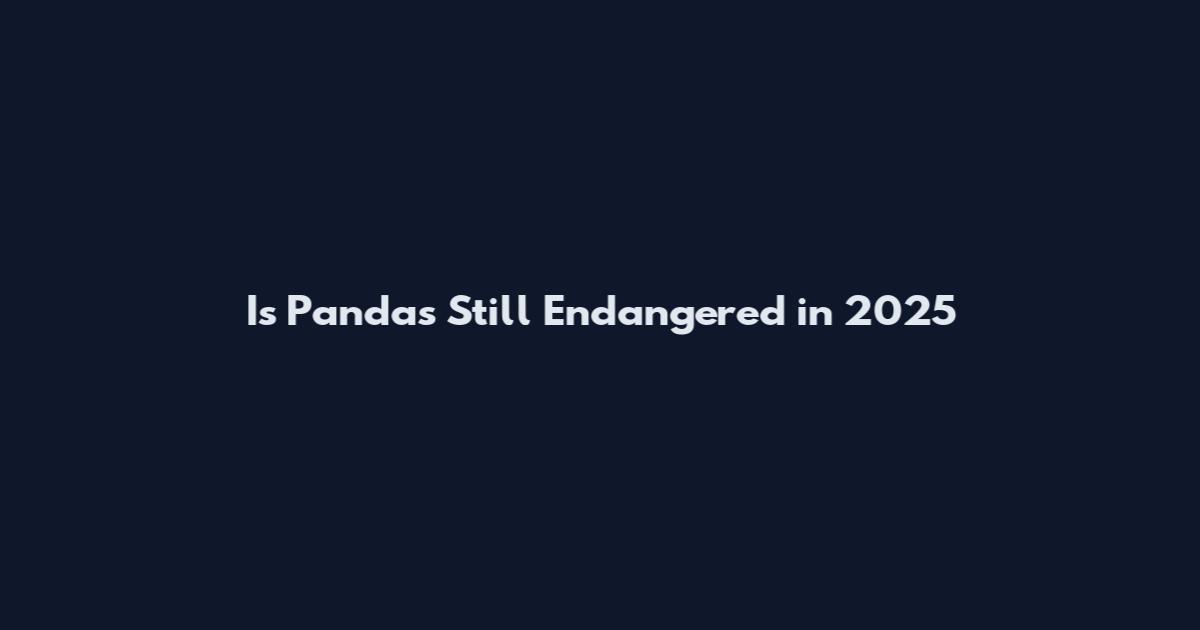 Is Pandas Still Endangered in 2025